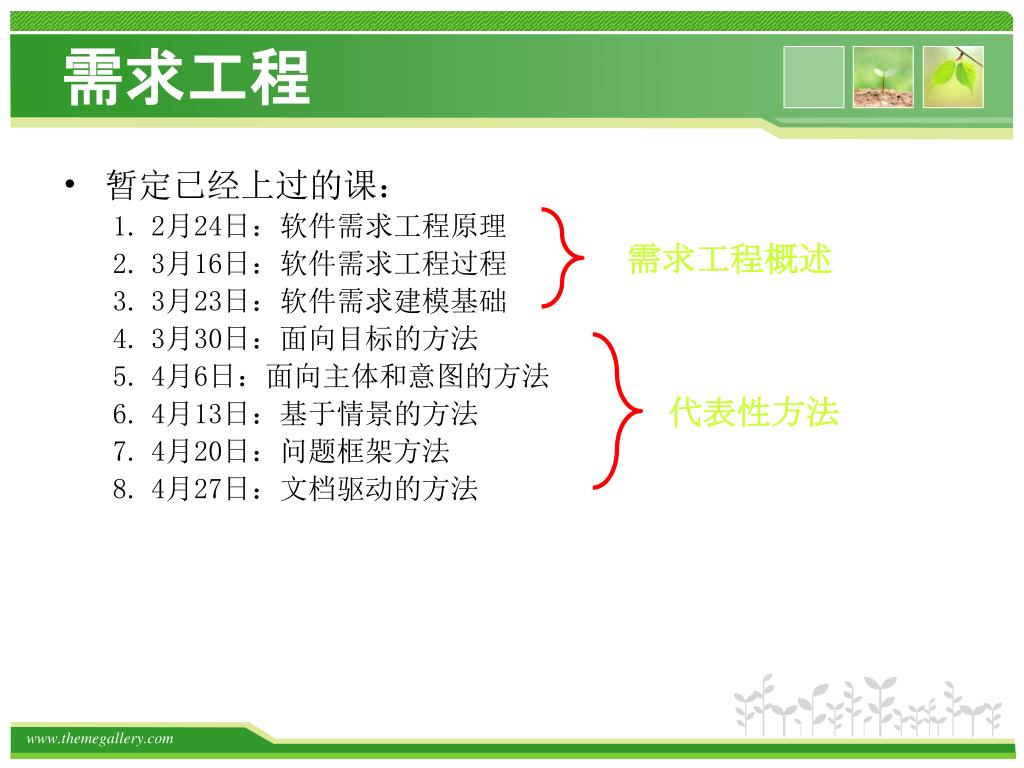 需求工程

• 暂定已经上过的课：
1. 2月24日：软件需求工程原理
2. 3月16日：软件需求工程过程
3. 3月23日：软件需求建模基础
4. 3月30日：面向目标的方法
5. 4月6日：面向主体和意图的方法
6. 4月13日：基于情景的方法
7. 4月20日：问题框架方法
8. 4月27日：文档驱动的方法

需求工程概述

代表性方法

www.themegallery.com